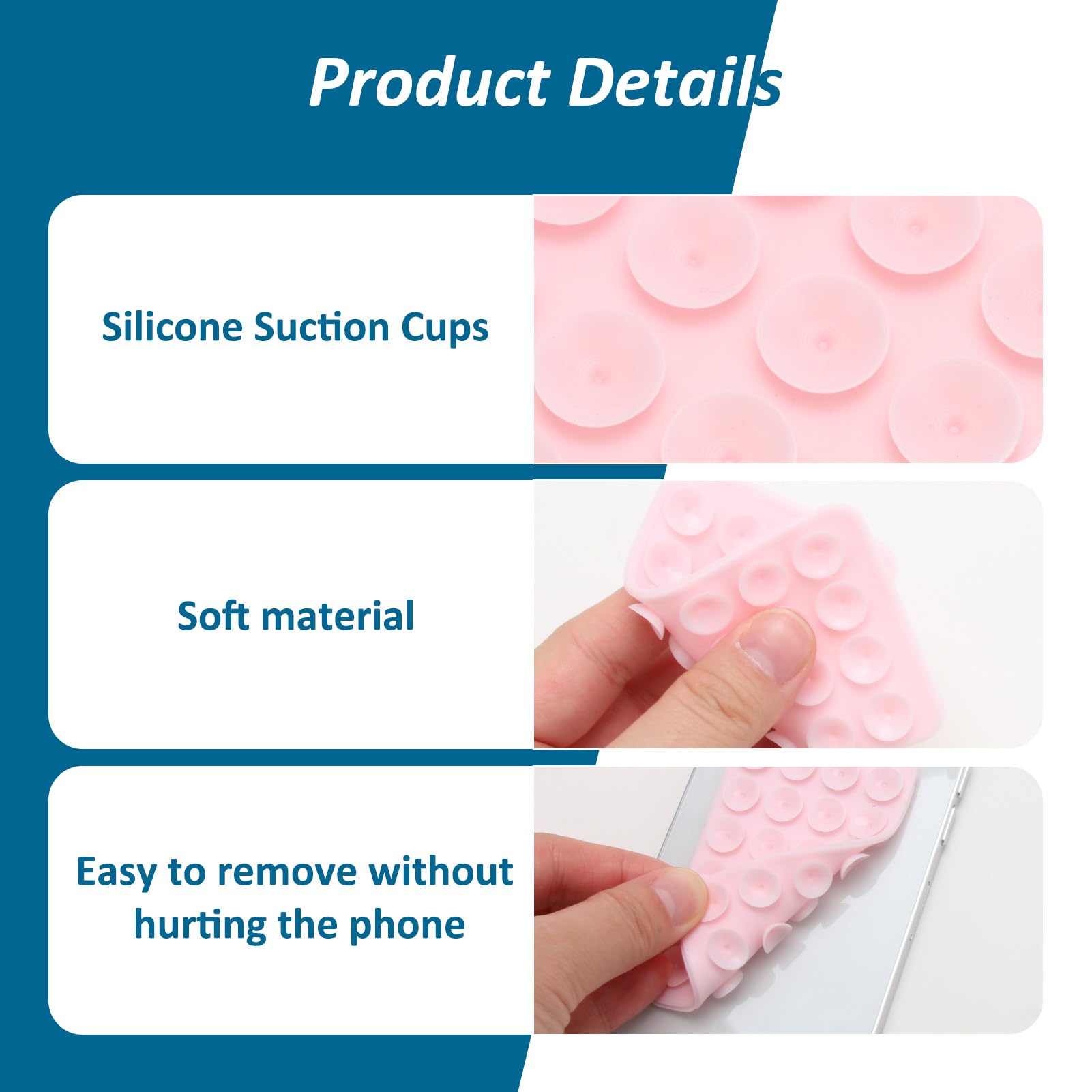 Product Details

Silicone Suction Cups

Soft material

Easy to remove without hurting the phone